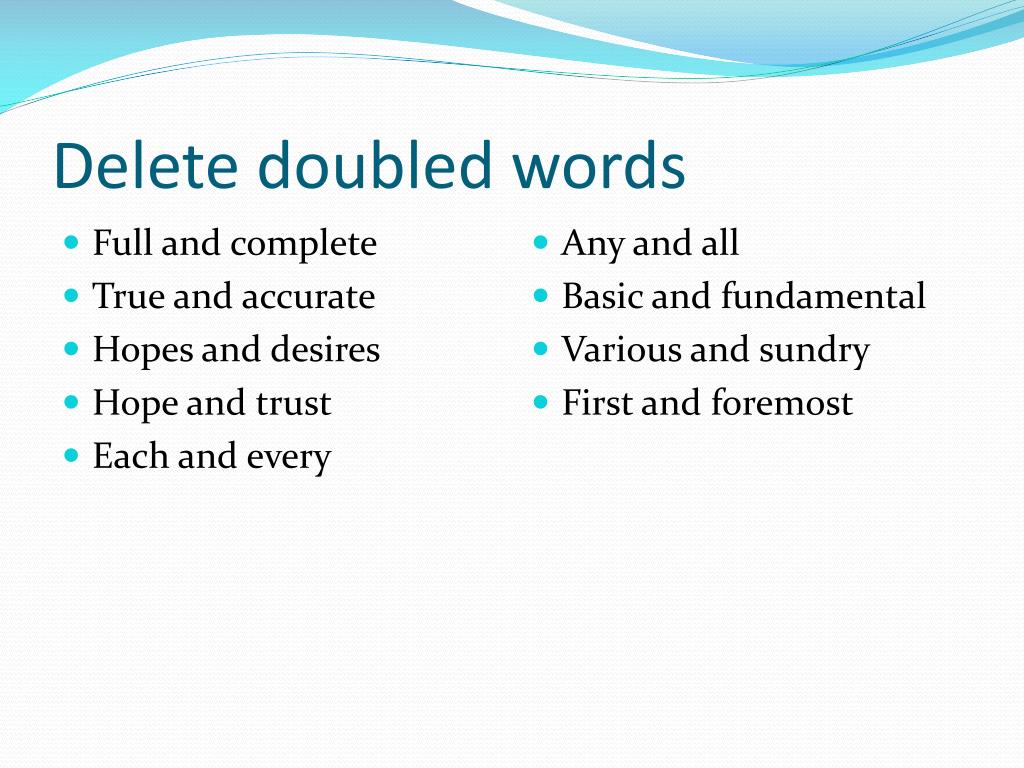 Delete doubled words

- Full and complete
- True and accurate
- Hopes and desires
- Hope and trust
- Each and every

- Any and all
- Basic and fundamental
- Various and sundry
- First and foremost